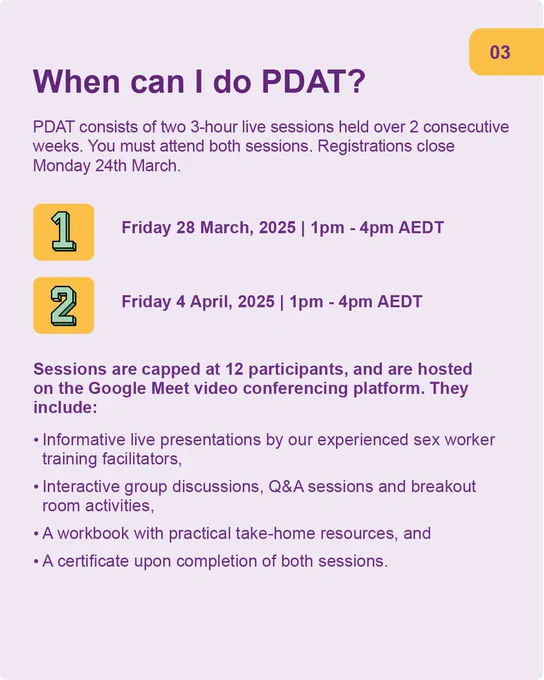 03

When can I do PDAT?

PDAT consists of two 3-hour live sessions held over 2 consecutive weeks. You must attend both sessions. Registrations close Monday 24th March.

1

Friday 28 March, 2025 | 1pm - 4pm AEDT

2

Friday 4 April, 2025 | 1pm - 4pm AEDT

Sessions are capped at 12 participants, and are hosted on the Google Meet video conferencing platform. They include:

• Informative live presentations by our experienced sex worker training facilitators,

• Interactive group discussions, Q&A sessions and breakout room activities,

• A workbook with practical take-home resources, and

• A certificate upon completion of both sessions.